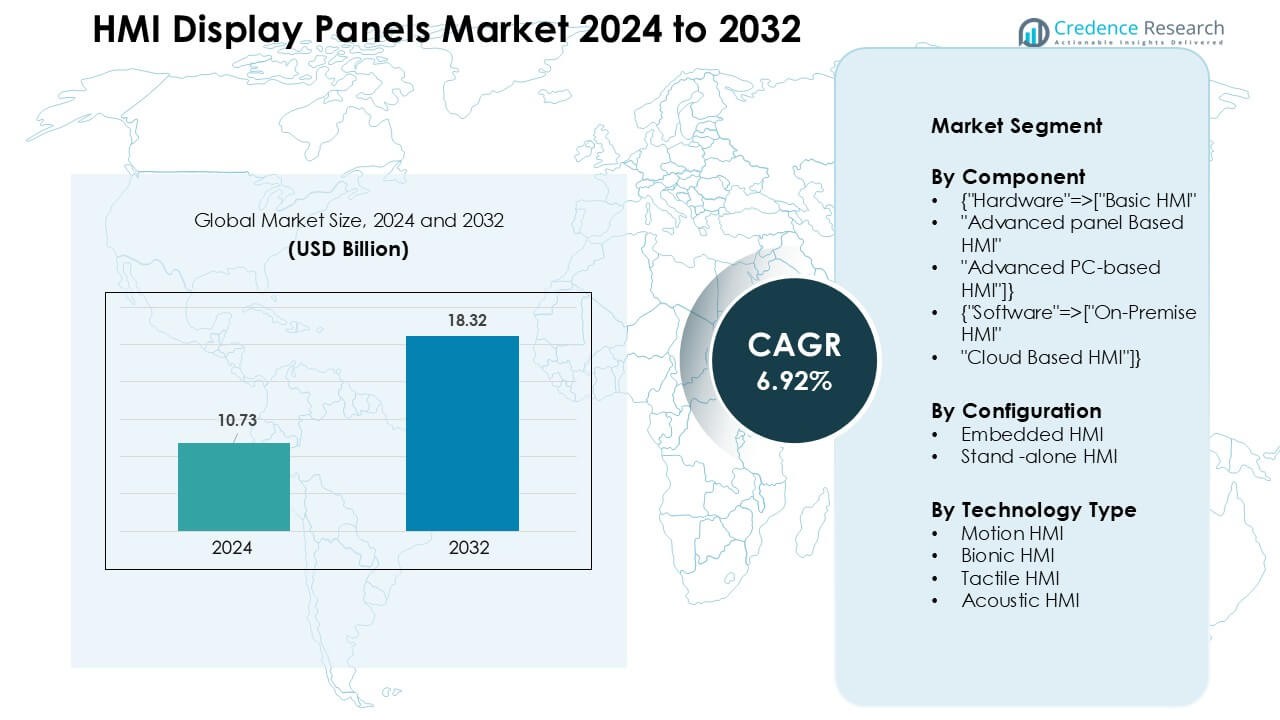 HMI Display Panels Market 2024 to 2032

Credence Research
Actionable Insights Delivered

Global Market Size, 2024 and 2032
(USD Billion)

10.73
18.32
2024
2032

CAGR
6.92%

Market Segment

By Component
• {"Hardware"=>["Basic HMI"
• "Advanced panel Based HMI"
• "Advanced PC-based HMI"]}
• {"Software"=>["On-Premise HMI"
• "Cloud Based HMI"]}

By Configuration
• Embedded HMI
• Stand -alone HMI

By Technology Type
• Motion HMI
• Bionic HMI
• Tactile HMI
• Acoustic HMI